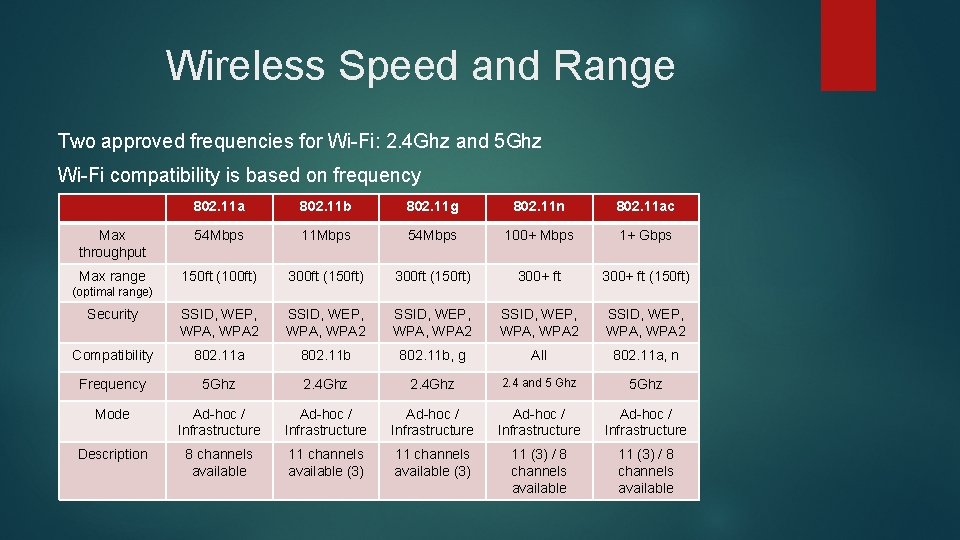 Wireless Speed and Range

Two approved frequencies for Wi-Fi: 2.4Ghz and 5Ghz

Wi-Fi compatibility is based on frequency

| | 802.11a | 802.11b | 802.11g | 802.11n | 802.11ac |
|---|---|---|---|---|---|
| Max throughput | 54Mbps | 11Mbps | 54Mbps | 100+ Mbps | 1+ Gbps |
| Max range (optimal range) | 150ft (100ft) | 300ft (150ft) | 300ft (150ft) | 300+ ft | 300+ ft (150ft) |
| Security | SSID, WEP, WPA, WPA2 | SSID, WEP, WPA, WPA2 | SSID, WEP, WPA, WPA2 | SSID, WEP, WPA, WPA2 | SSID, WEP, WPA, WPA2 |
| Compatibility | 802.11a | 802.11b | 802.11b, g | All | 802.11a, n |
| Frequency | 5Ghz | 2.4Ghz | 2.4Ghz | 2.4 and 5 Ghz | 5Ghz |
| Mode | Ad-hoc / Infrastructure | Ad-hoc / Infrastructure | Ad-hoc / Infrastructure | Ad-hoc / Infrastructure | Ad-hoc / Infrastructure |
| Description | 8 channels available | 11 channels available (3) | 11 channels available (3) | 11 (3) / 8 channels available | 11 (3) / 8 channels available |